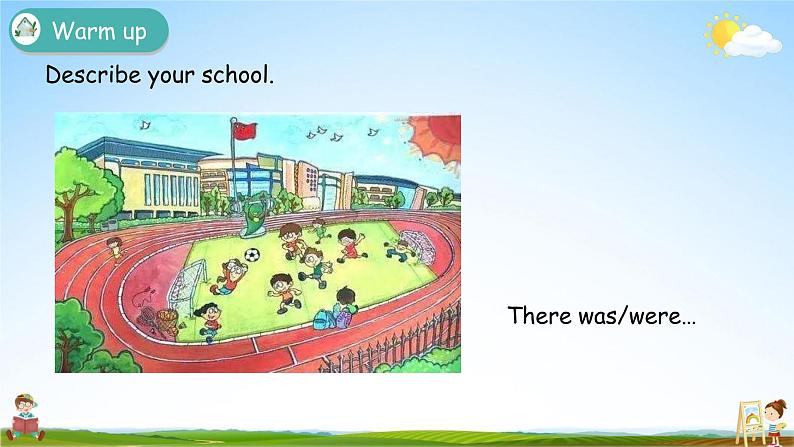 Warm up

Describe your school.

There was/were…